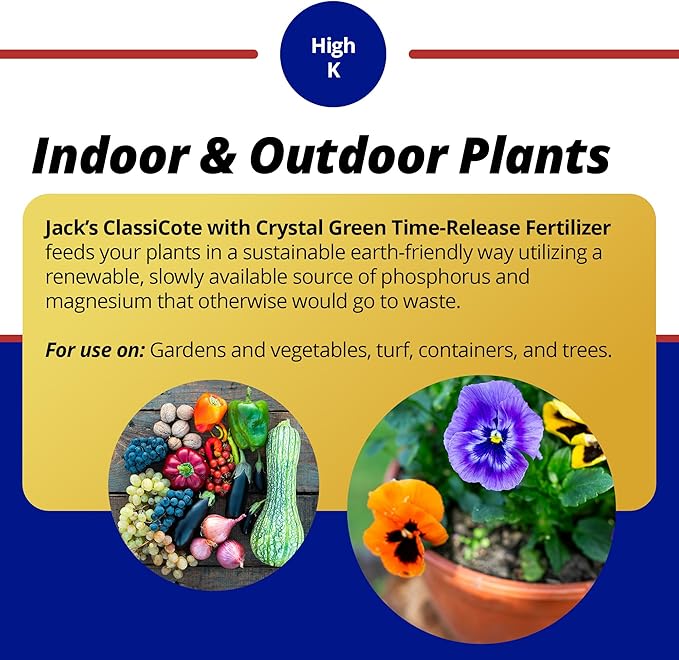 High K

Indoor & Outdoor Plants

Jack's ClassiCote with Crystal Green Time-Release Fertilizer feeds your plants in a sustainable earth-friendly way utilizing a renewable, slowly available source of phosphorus and magnesium that otherwise would go to waste.

For use on: Gardens and vegetables, turf, containers, and trees.